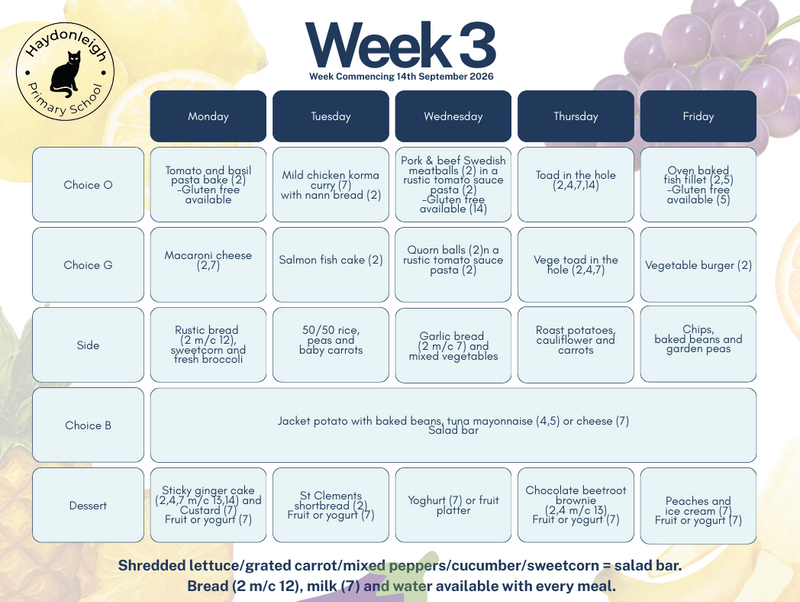 Haydonleigh Primary School

Week 3
Week Commencing 14th September 2026

| | Monday | Tuesday | Wednesday | Thursday | Friday |
|---|---|---|---|---|---|
| Choice O | Tomato and basil pasta bake (2) -Gluten free available | Mild chicken korma curry (7) with nann bread (2) | Pork & beef Swedish meatballs (2) in a rustic tomato sauce pasta (2) -Gluten free available (14) | Toad in the hole (2,4,7,14) | Oven baked fish fillet (2,5) -Gluten free available (5) |
| Choice G | Macaroni cheese (2,7) | Salmon fish cake (2) | Quorn balls (2)n a rustic tomato sauce pasta (2) | Vege toad in the hole (2,4,7) | Vegetable burger (2) |
| Side | Rustic bread (2 m/c 12), sweetcorn and fresh broccoli | 50/50 rice, peas and baby carrots | Garlic bread (2 m/c 7) and mixed vegetables | Roast potatoes, cauliflower and carrots | Chips, baked beans and garden peas |
| Choice B | Jacket potato with baked beans, tuna mayonnaise (4,5) or cheese (7) Salad bar | | | | |
| Dessert | Sticky ginger cake (2,4,7 m/c 13,14) and Custard (7) Fruit or yogurt (7) | St Clements shortbread (2) Fruit or yogurt (7) | Yoghurt (7) or fruit platter | Chocolate beetroot brownie (2,4 m/c 13) Fruit or yogurt (7) | Peaches and ice cream (7) Fruit or yogurt (7) |

Shredded lettuce/grated carrot/mixed peppers/cucumber/sweetcorn = salad bar.
Bread (2 m/c 12), milk (7) and water available with every meal.